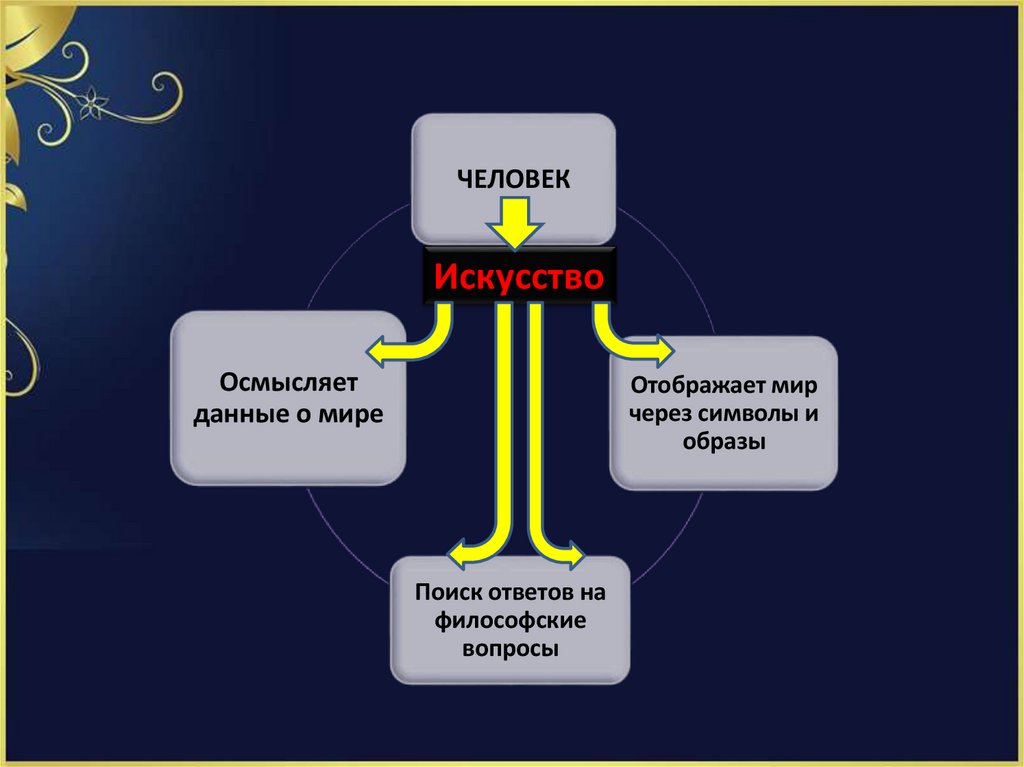 ЧЕЛОВЕК

Искусство

Осмысляет данные о мире

Отображает мир через символы и образы

Поиск ответов на философские вопросы